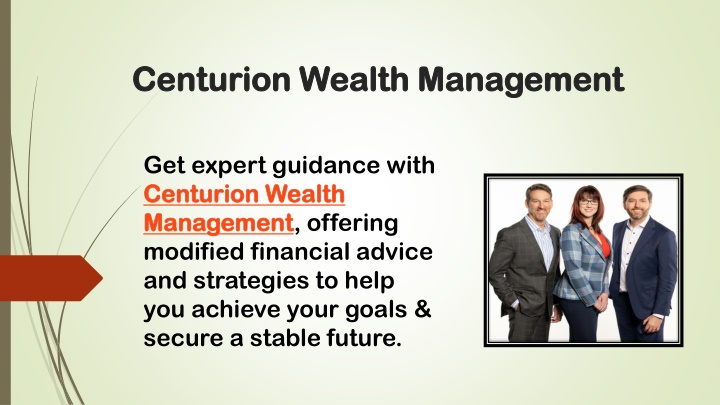 Centurion Wealth Management

Get expert guidance with Centurion Wealth Management, offering modified financial advice and strategies to help you achieve your goals & secure a stable future.